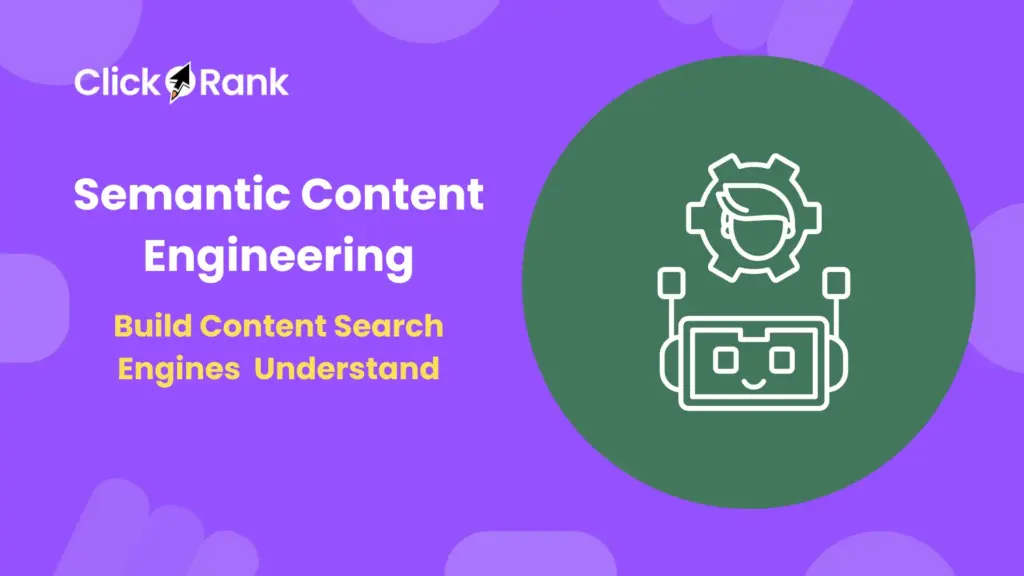 ClickRank

Semantic Content Engineering

Build Content Search Engines Understand